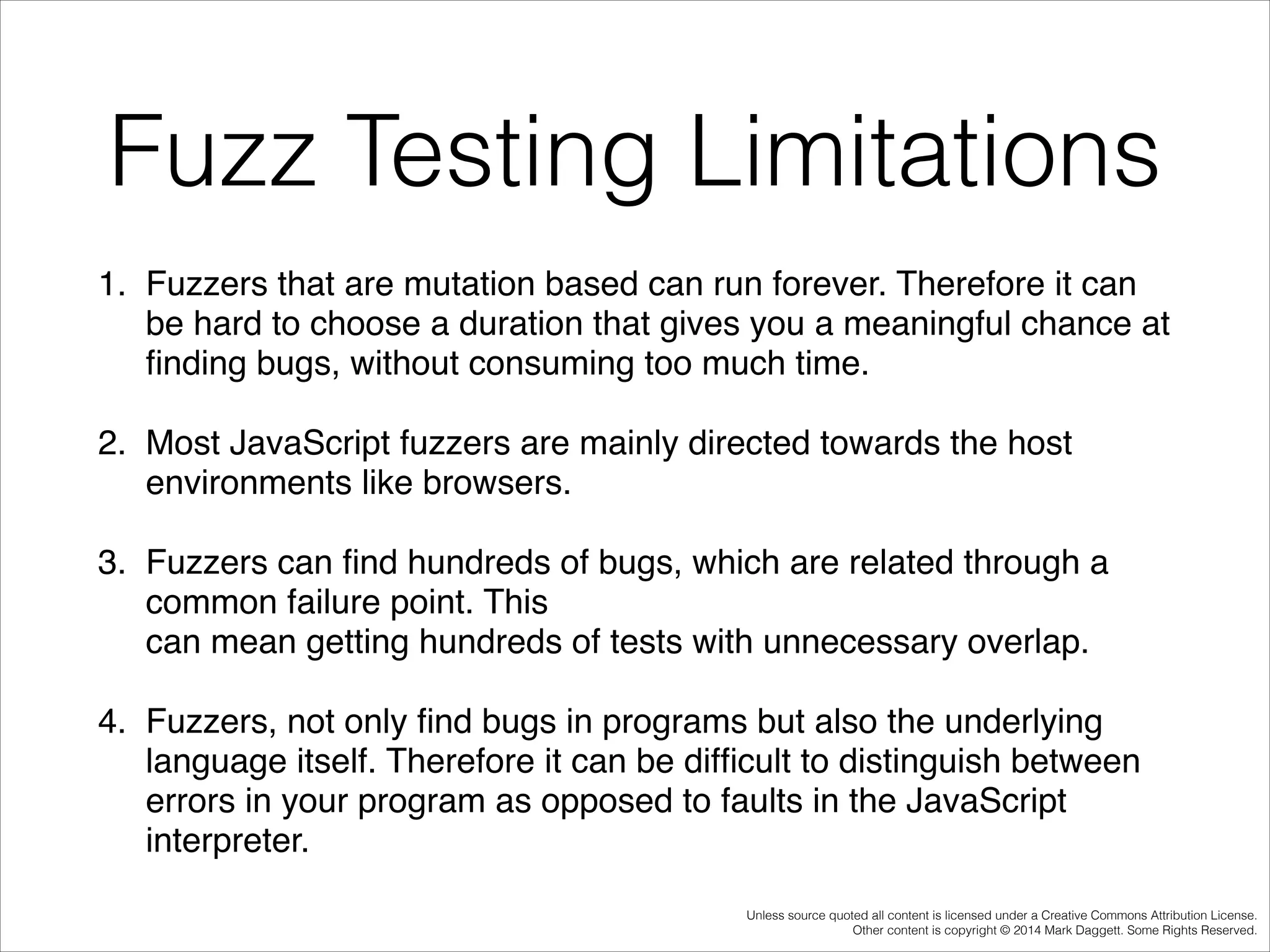 Fuzz Testing Limitations

1. Fuzzers that are mutation based can run forever. Therefore it can be hard to choose a duration that gives you a meaningful chance at finding bugs, without consuming too much time.

2. Most JavaScript fuzzers are mainly directed towards the host environments like browsers.

3. Fuzzers can find hundreds of bugs, which are related through a common failure point. This can mean getting hundreds of tests with unnecessary overlap.

4. Fuzzers, not only find bugs in programs but also the underlying language itself. Therefore it can be difficult to distinguish between errors in your program as opposed to faults in the JavaScript interpreter.

Unless source quoted all content is licensed under a Creative Commons Attribution License.
Other content is copyright © 2014 Mark Daggett. Some Rights Reserved.